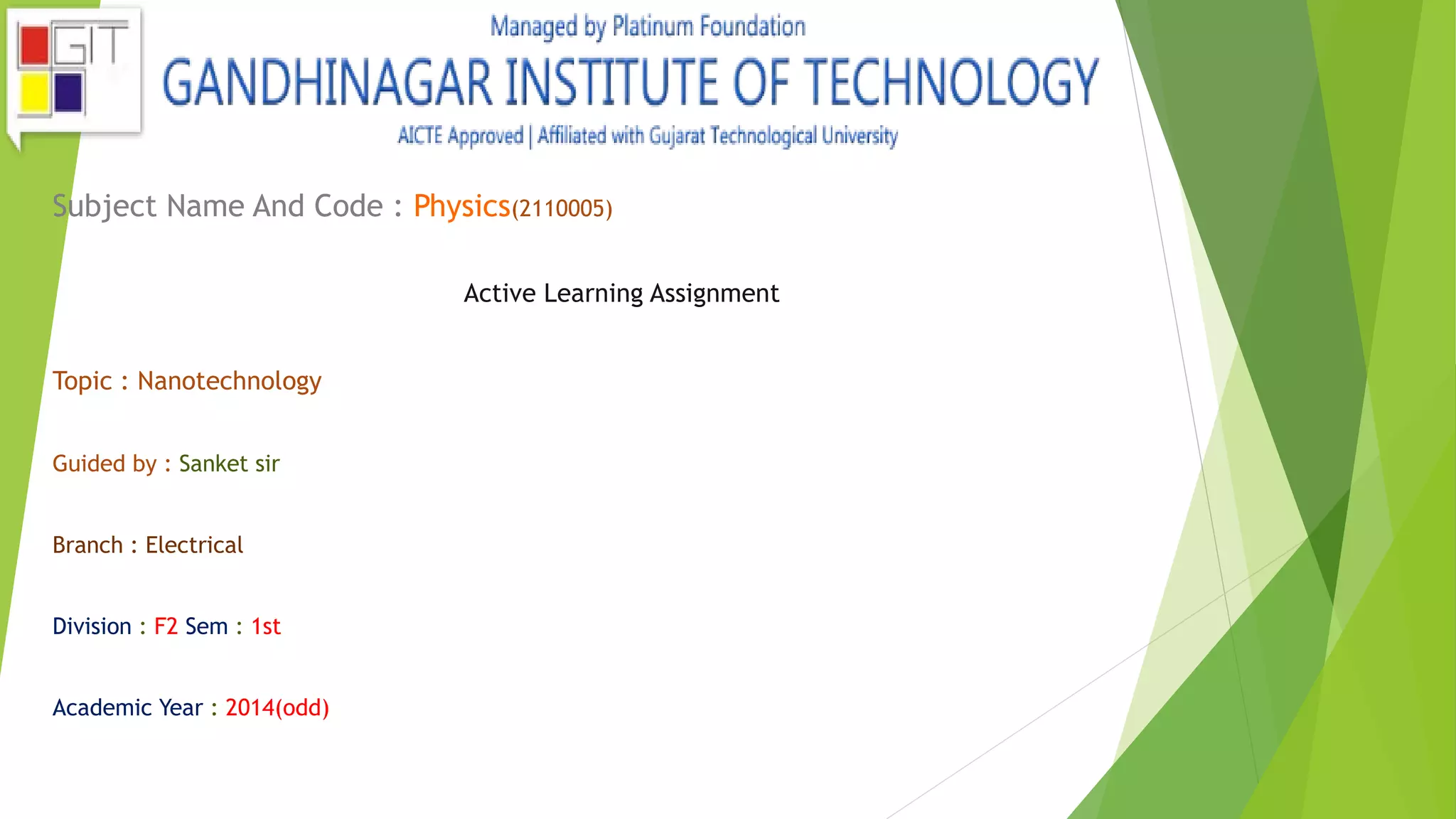 GIT

Managed by Platinum Foundation

GANDHINAGAR INSTITUTE OF TECHNOLOGY

AICTE Approved | Affiliated with Gujarat Technological University

Subject Name And Code : Physics(2110005)

Active Learning Assignment

Topic : Nanotechnology

Guided by : Sanket sir

Branch : Electrical

Division : F2 Sem : 1st

Academic Year : 2014(odd)